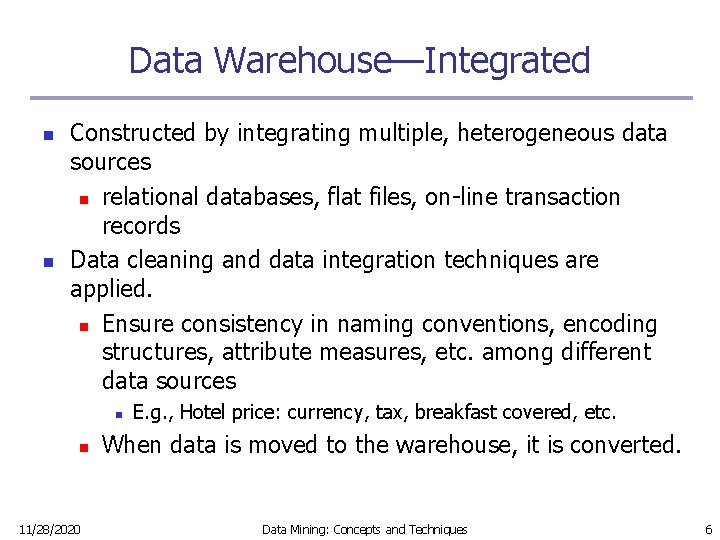 Data Warehouse—Integrated

- Constructed by integrating multiple, heterogeneous data sources
  - relational databases, flat files, on-line transaction records
- Data cleaning and data integration techniques are applied.
  - Ensure consistency in naming conventions, encoding structures, attribute measures, etc. among different data sources
    - E.g., Hotel price: currency, tax, breakfast covered, etc.
  - When data is moved to the warehouse, it is converted.

11/28/2020 Data Mining: Concepts and Techniques 6